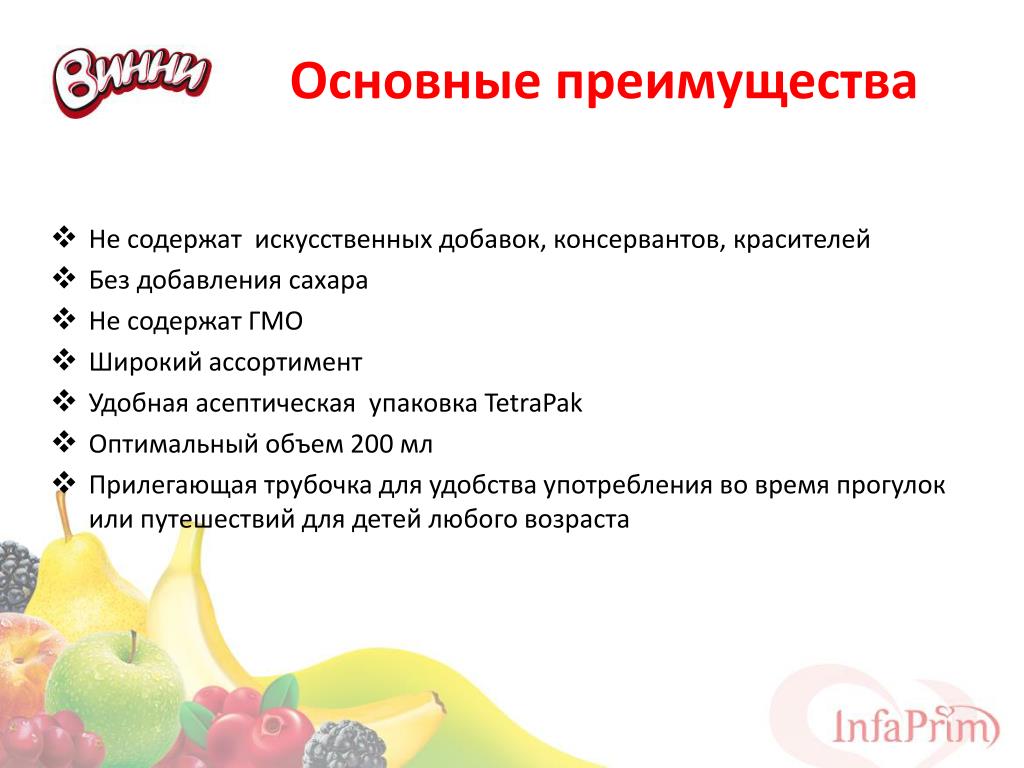 Винни

Основные преимущества

❖ Не содержат искусственных добавок, консервантов, красителей
❖ Без добавления сахара
❖ Не содержат ГМО
❖ Широкий ассортимент
❖ Удобная асептическая упаковка TetraPak
❖ Оптимальный объем 200 мл
❖ Прилегающая трубочка для удобства употребления во время прогулок или путешествий для детей любого возраста

InfaPrim